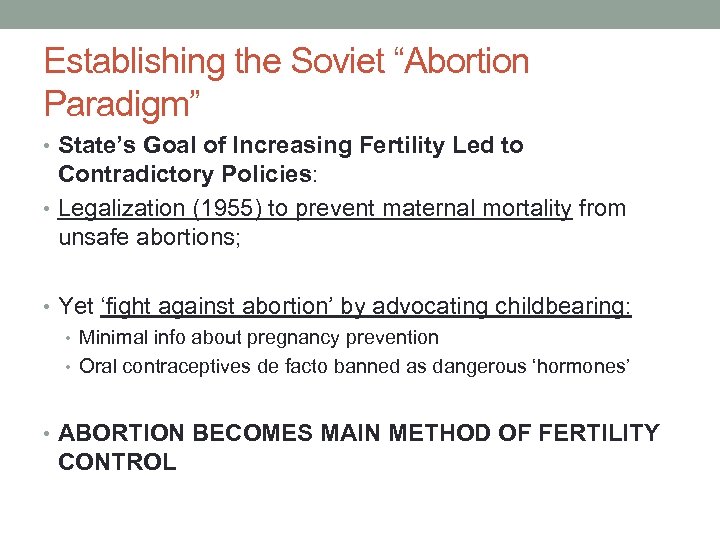 Establishing the Soviet “Abortion Paradigm”

• State’s Goal of Increasing Fertility Led to Contradictory Policies:

• Legalization (1955) to prevent maternal mortality from unsafe abortions;

• Yet ‘fight against abortion’ by advocating childbearing:
  • Minimal info about pregnancy prevention
  • Oral contraceptives de facto banned as dangerous ‘hormones’

• ABORTION BECOMES MAIN METHOD OF FERTILITY CONTROL